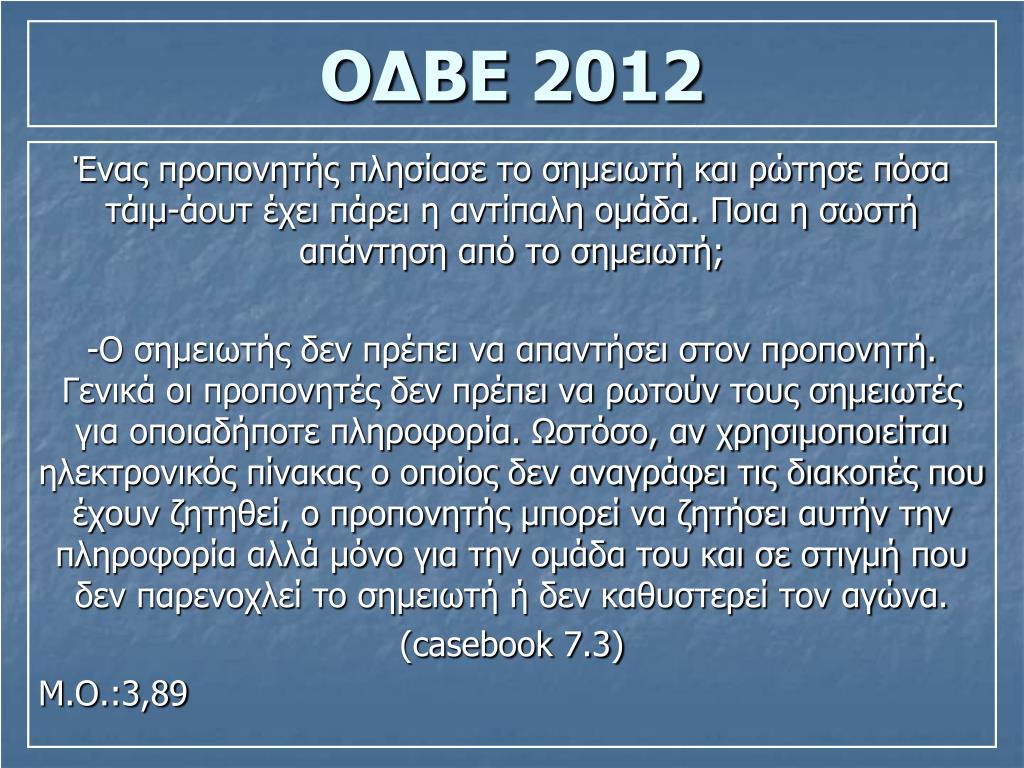 ΟΔΒΕ 2012

Ένας προπονητής πλησίασε το σημειωτή και ρώτησε πόσα τάιμ-άουτ έχει πάρει η αντίπαλη ομάδα. Ποια η σωστή απάντηση από το σημειωτή;

-Ο σημειωτής δεν πρέπει να απαντήσει στον προπονητή. Γενικά οι προπονητές δεν πρέπει να ρωτούν τους σημειωτές για οποιαδήποτε πληροφορία. Ωστόσο, αν χρησιμοποιείται ηλεκτρονικός πίνακας ο οποίος δεν αναγράφει τις διακοπές που έχουν ζητηθεί, ο προπονητής μπορεί να ζητήσει αυτήν την πληροφορία αλλά μόνο για την ομάδα του και σε στιγμή που δεν παρενοχλεί το σημειωτή ή δεν καθυστερεί τον αγώνα.

(casebook 7.3)

Μ.Ο.:3,89